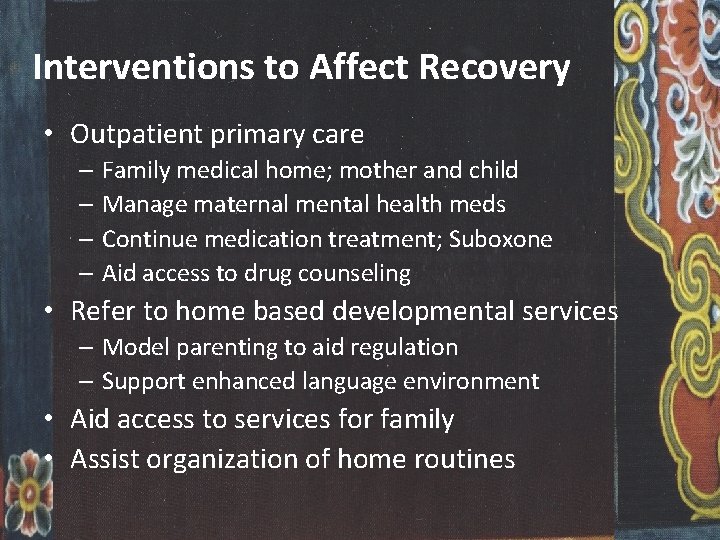 Interventions to Affect Recovery

• Outpatient primary care
  – Family medical home; mother and child
  – Manage maternal mental health meds
  – Continue medication treatment; Suboxone
  – Aid access to drug counseling
• Refer to home based developmental services
  – Model parenting to aid regulation
  – Support enhanced language environment
• Aid access to services for family
• Assist organization of home routines